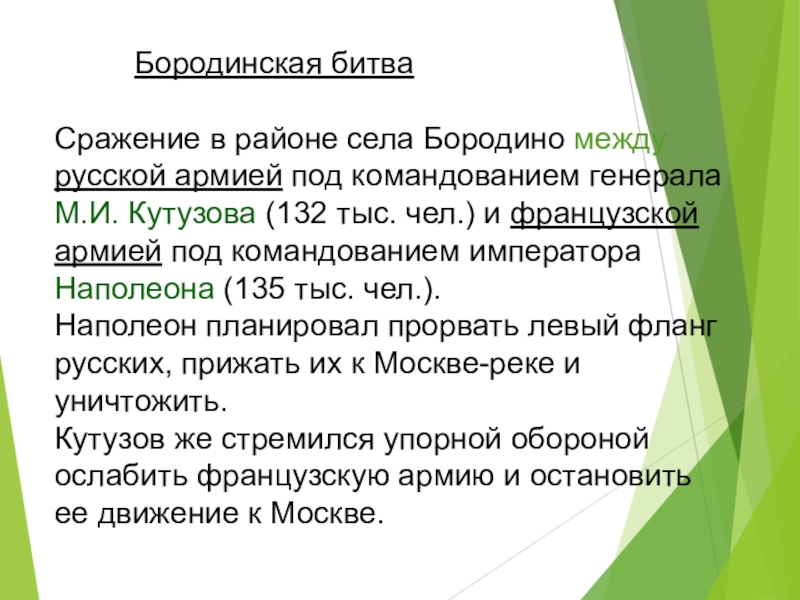 Бородинская битва

Сражение в районе села Бородино между русской армией под командованием генерала М.И. Кутузова (132 тыс. чел.) и французской армией под командованием императора Наполеона (135 тыс. чел.).
Наполеон планировал прорвать левый фланг русских, прижать их к Москве-реке и уничтожить.
Кутузов же стремился упорной обороной ослабить французскую армию и остановить ее движение к Москве.